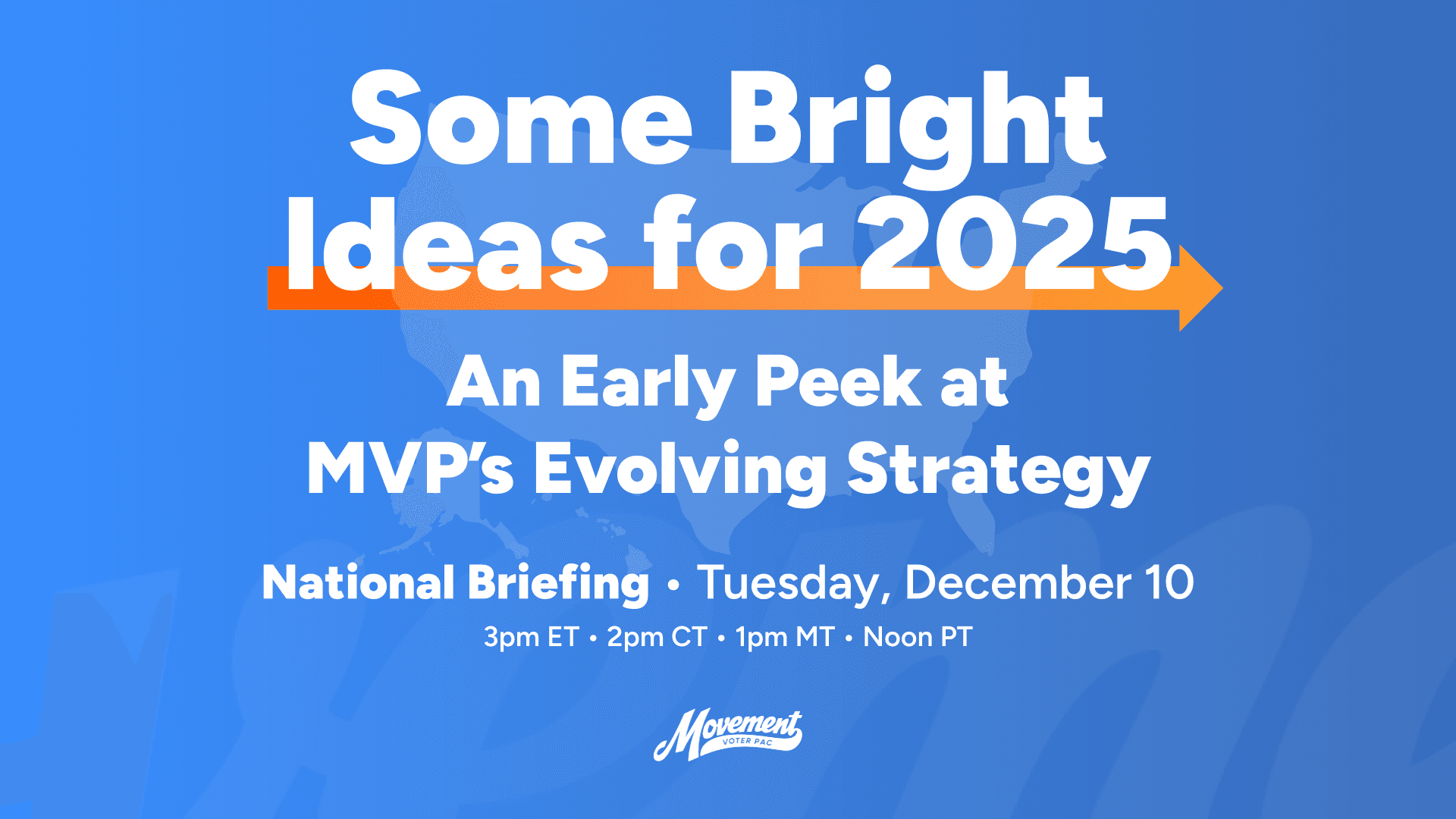 Some Bright Ideas for 2025

An Early Peek at MVP's Evolving Strategy

National Briefing • Tuesday, December 10

3pm ET • 2pm CT • 1pm MT • Noon PT

Movement
VOTER PAC